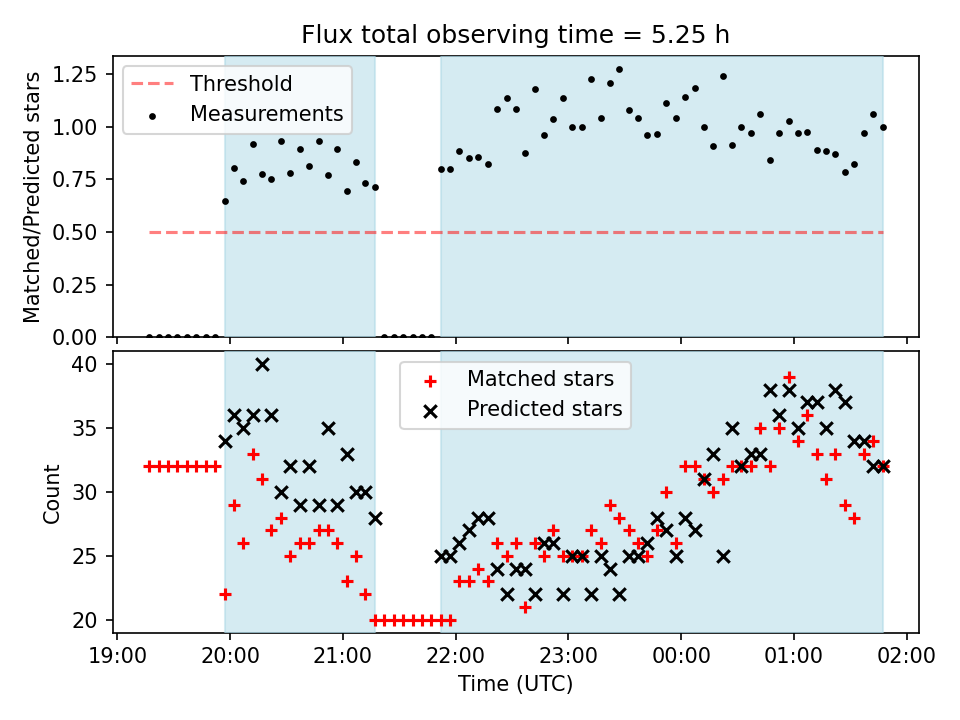 Flux total observing time = 5.25 h

Threshold
Measurements

Matched/Predicted stars

1.25
1.00
0.75
0.50
0.25
0.00

Matched stars
Predicted stars

Count

40
35
30
25
20

19:00
20:00
21:00
22:00
23:00
00:00
01:00
02:00

Time (UTC)